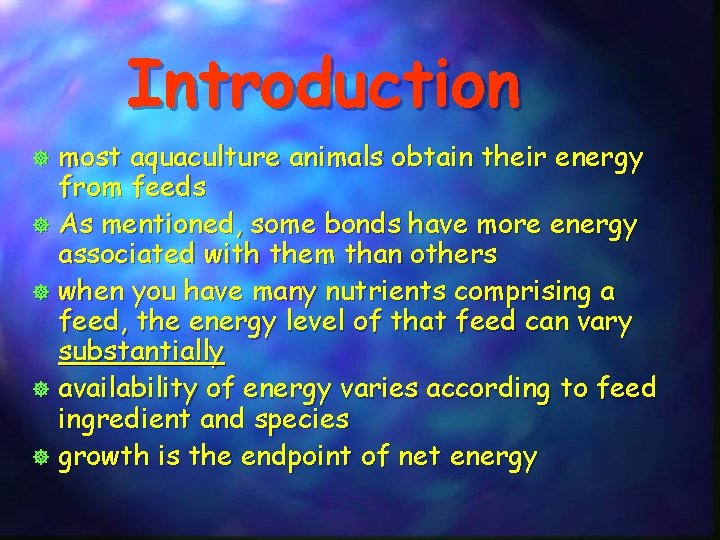 Introduction

most aquaculture animals obtain their energy from feeds

As mentioned, some bonds have more energy associated with them than others

when you have many nutrients comprising a feed, the energy level of that feed can vary substantially

availability of energy varies according to feed ingredient and species

growth is the endpoint of net energy